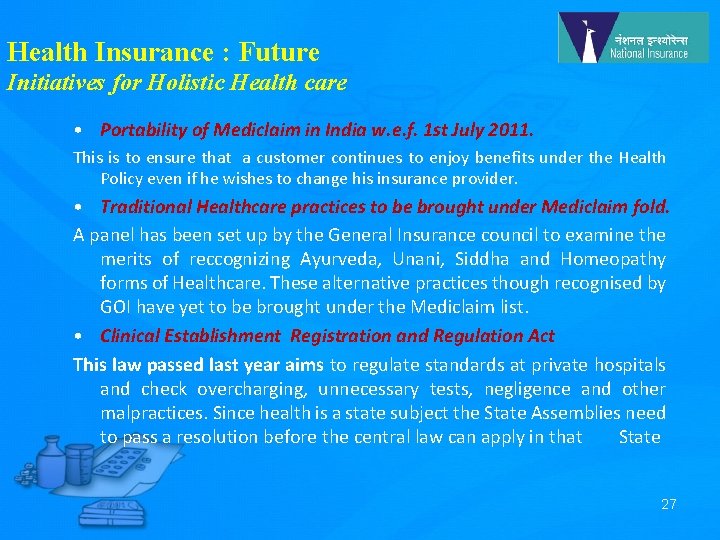 नेशनल इन्श्योरेन्स
National Insurance

Health Insurance : Future
Initiatives for Holistic Health care

• Portability of Mediclaim in India w.e.f. 1st July 2011.

This is to ensure that a customer continues to enjoy benefits under the Health Policy even if he wishes to change his insurance provider.

• Traditional Healthcare practices to be brought under Mediclaim fold.

A panel has been set up by the General Insurance council to examine the merits of reccognizing Ayurveda, Unani, Siddha and Homeopathy forms of Healthcare. These alternative practices though recognised by GOI have yet to be brought under the Mediclaim list.

• Clinical Establishment Registration and Regulation Act

This law passed last year aims to regulate standards at private hospitals and check overcharging, unnecessary tests, negligence and other malpractices. Since health is a state subject the State Assemblies need to pass a resolution before the central law can apply in that State

27